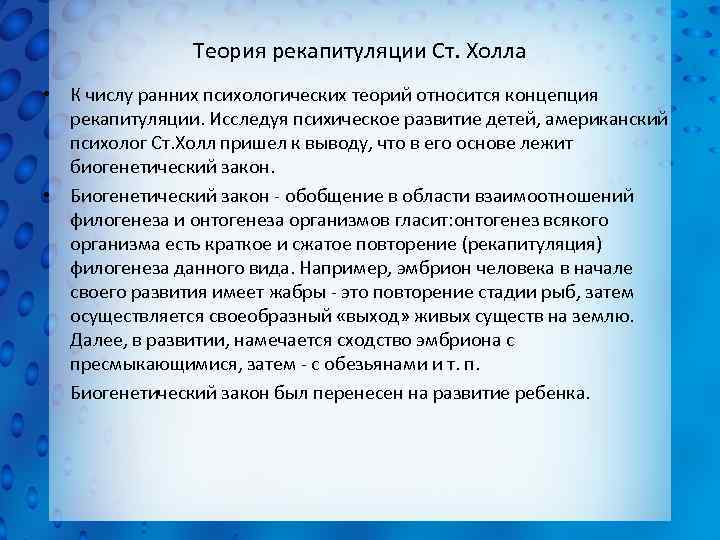 Теория рекапитуляции Ст. Холла

• К числу ранних психологических теорий относится концепция рекапитуляции. Исследуя психическое развитие детей, американский психолог Ст.Холл пришел к выводу, что в его основе лежит биогенетический закон.

• Биогенетический закон - обобщение в области взаимоотношений филогенеза и онтогенеза организмов гласит:онтогенез всякого организма есть краткое и сжатое повторение (рекапитуляция) филогенеза данного вида. Например, эмбрион человека в начале своего развития имеет жабры - это повторение стадии рыб, затем осуществляется своеобразный «выход» живых существ на землю. Далее, в развитии, намечается сходство эмбриона с пресмыкающимися, затем - с обезьянами и т. п.

Биогенетический закон был перенесен на развитие ребенка.